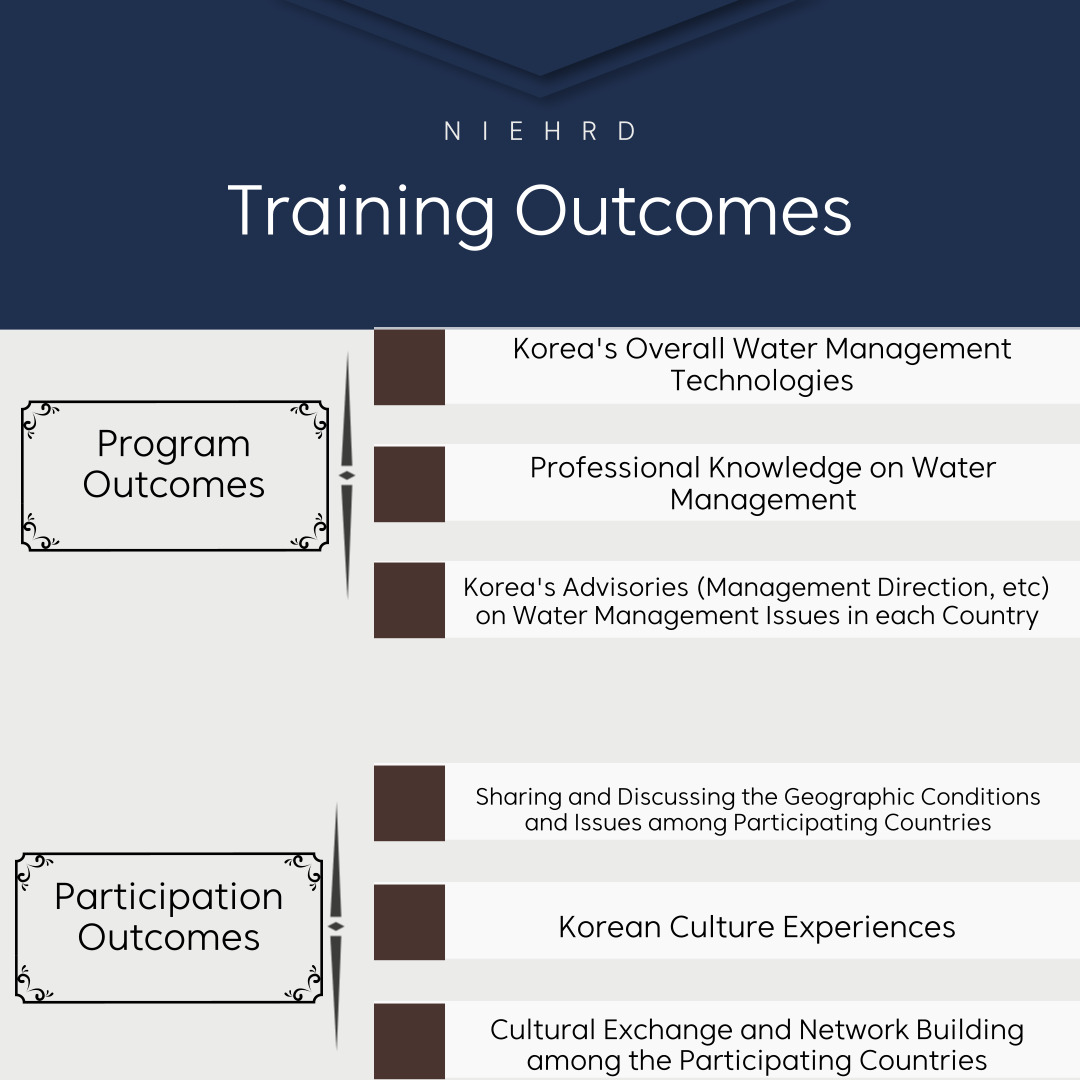 NIEHRD

Training Outcomes

Program Outcomes

Korea's Overall Water Management Technologies

Professional Knowledge on Water Management

Korea's Advisories (Management Direction, etc) on Water Management Issues in each Country

Participation Outcomes

Sharing and Discussing the Geographic Conditions and Issues among Participating Countries

Korean Culture Experiences

Cultural Exchange and Network Building among the Participating Countries